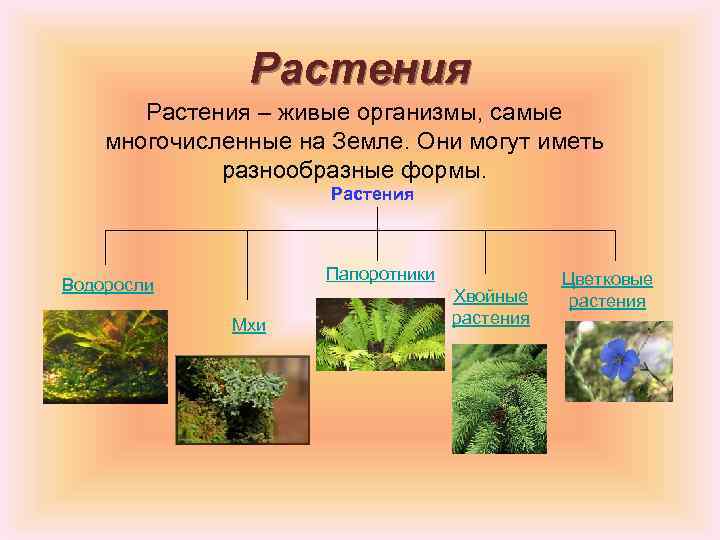 Растения

Растения – живые организмы, самые многочисленные на Земле. Они могут иметь разнообразные формы.

Растения

Водоросли

Мхи

Папоротники

Хвойные растения

Цветковые растения